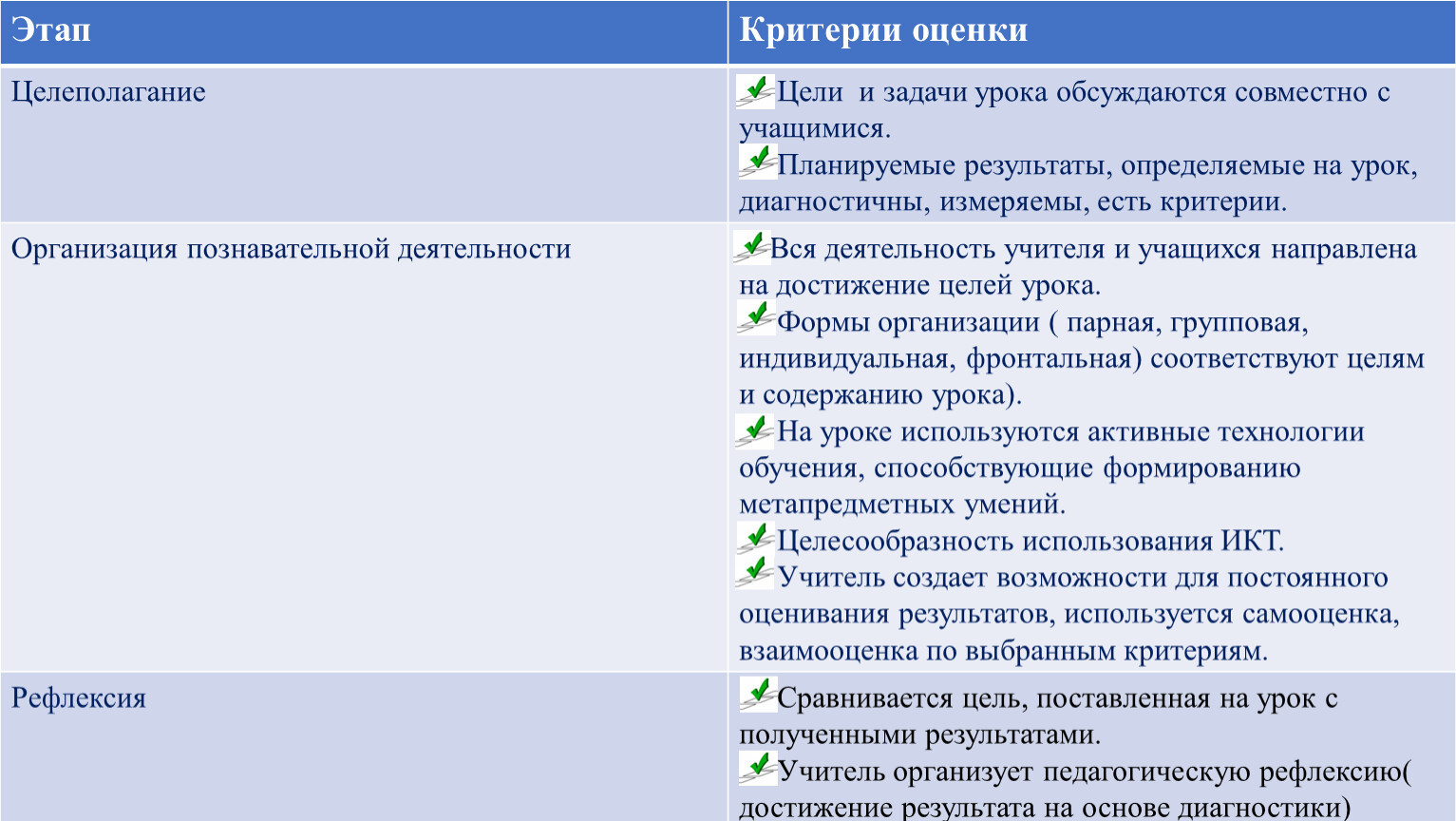 | Этап | Критерии оценки |
|---|---|
| Целеполагание | Цели и задачи урока обсуждаются совместно с учащимися. Планируемые результаты, определяемые на урок, диагностичны, измеряемы, есть критерии. |
| Организация познавательной деятельности | Вся деятельность учителя и учащихся направлена на достижение целей урока. Формы организации ( парная, групповая, индивидуальная, фронтальная) соответствуют целям и содержанию урока). На уроке используются активные технологии обучения, способствующие формированию метапредметных умений. Целесообразность использования ИКТ. Учитель создает возможности для постоянного оценивания результатов, используется самооценка, взаимооценка по выбранным критериям. |
| Рефлексия | Сравнивается цель, поставленная на урок с полученными результатами. Учитель организует педагогическую рефлексию( достижение результата на основе диагностики) |